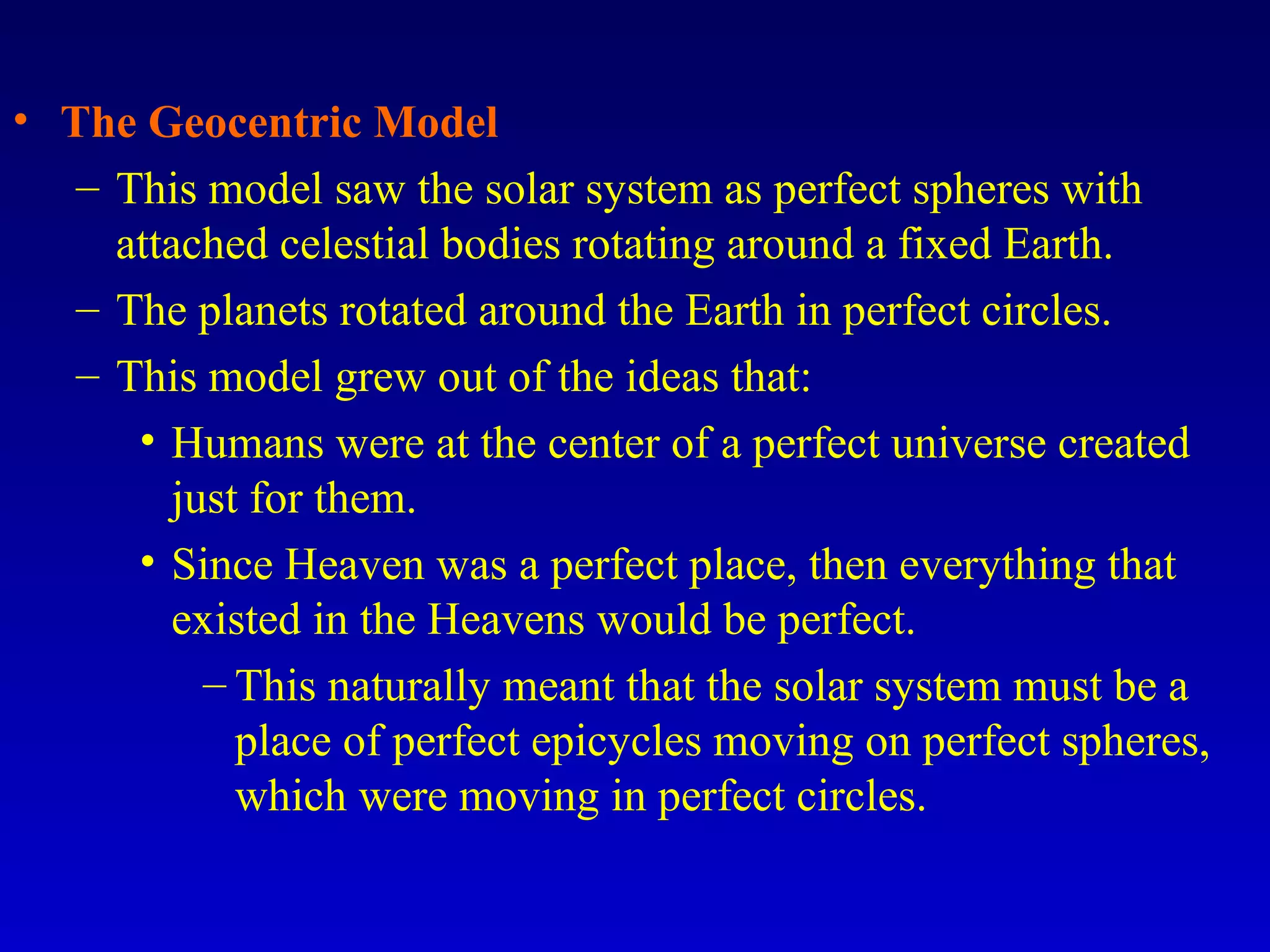 • The Geocentric Model

– This model saw the solar system as perfect spheres with attached celestial bodies rotating around a fixed Earth.

– The planets rotated around the Earth in perfect circles.

– This model grew out of the ideas that:

• Humans were at the center of a perfect universe created just for them.

• Since Heaven was a perfect place, then everything that existed in the Heavens would be perfect.

– This naturally meant that the solar system must be a place of perfect epicycles moving on perfect spheres, which were moving in perfect circles.